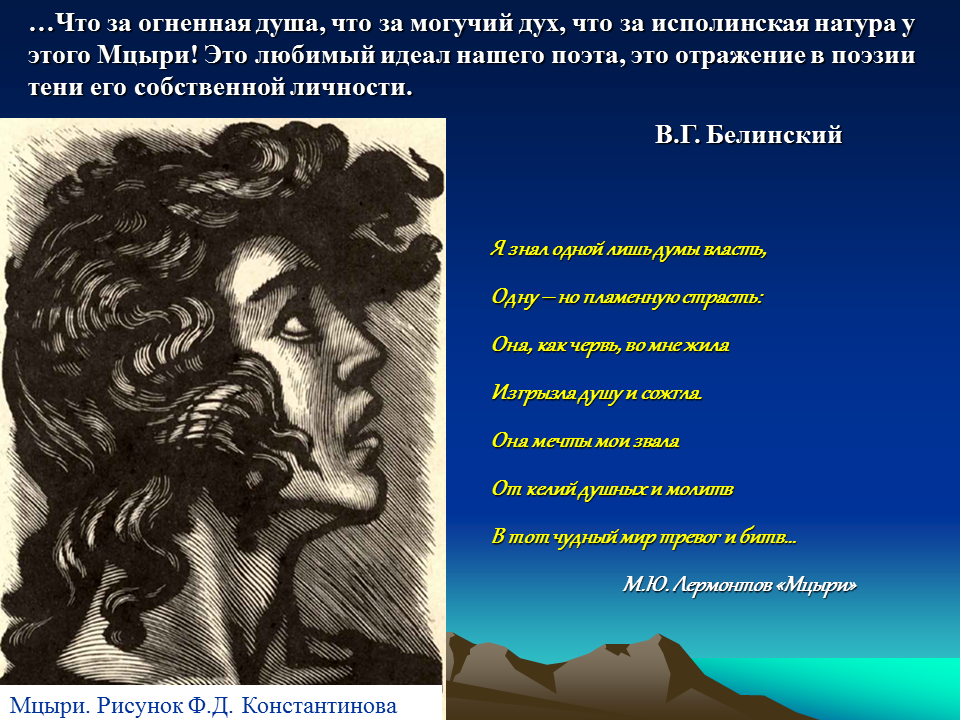 …Что за огненная душа, что за могучий дух, что за исполинская натура у этого Мцыри! Это любимый идеал нашего поэта, это отражение в поэзии тени его собственной личности.

В.Г. Белинский

Я знал одной лишь думы власть,

Одну – но пламенную страсть:

Она, как червь, во мне жила

Изгрызла душу и сожгла.

Она мечты мои звала

От келий душных и молитв

В тот чудный мир тревог и битв…

М.Ю. Лермонтов «Мцыри»

Мцыри. Рисунок Ф.Д. Константинова